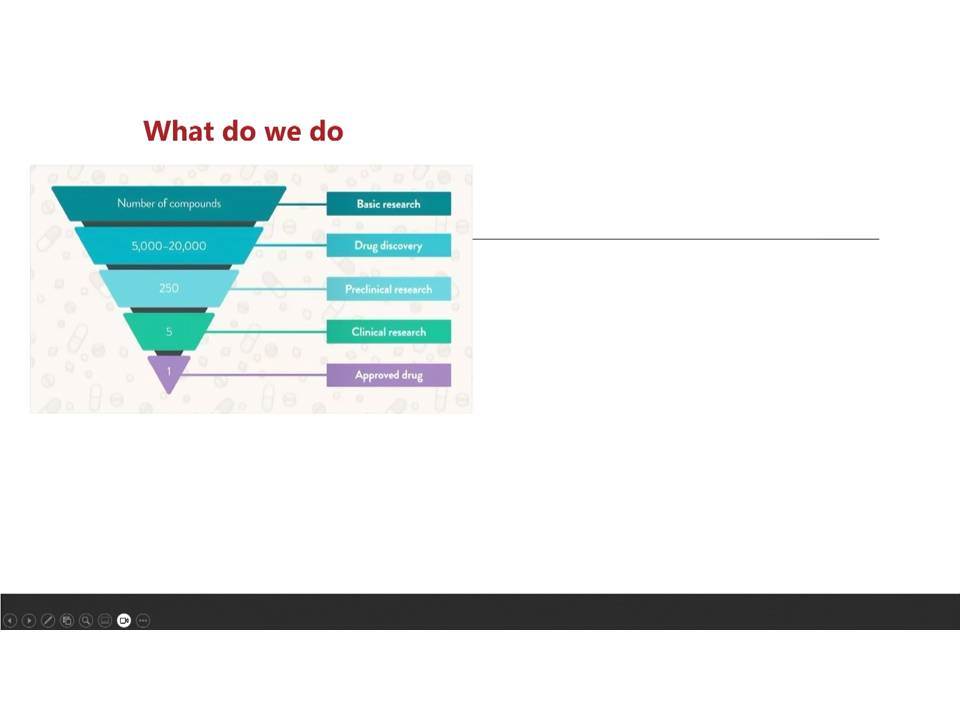 What do we do

Number of compounds
5,000–20,000
250
5
1

Basic research
Drug discovery
Preclinical research
Clinical research
Approved drug